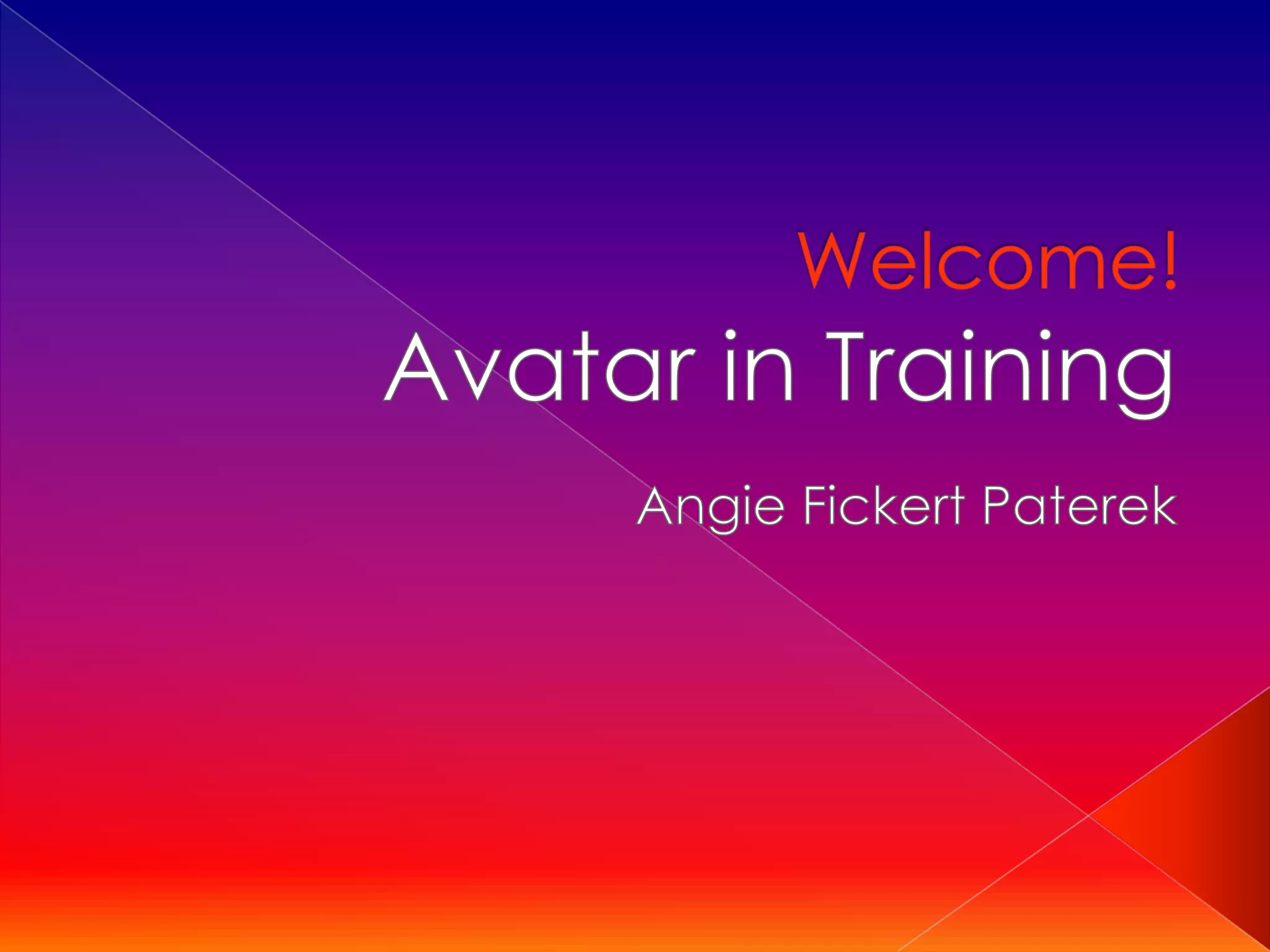 Welcome!
Avatar in Training

Angie Fickert Paterek